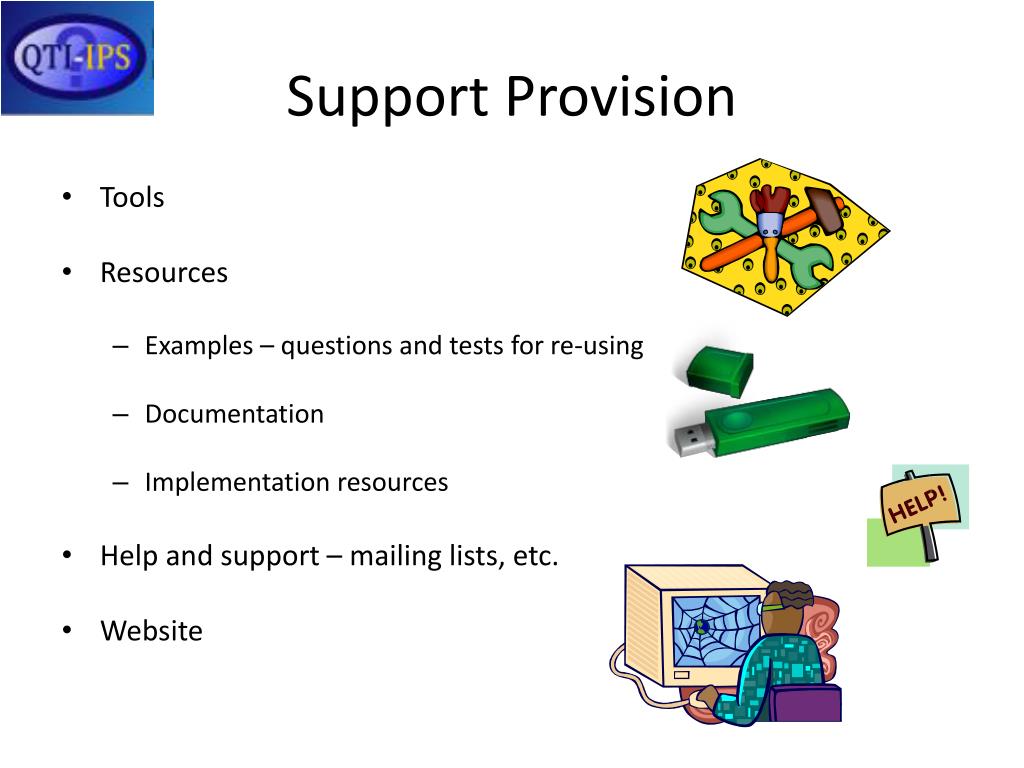 QTI-IPS

Support Provision

• Tools

• Resources

– Examples – questions and tests for re-using

– Documentation

– Implementation resources

• Help and support – mailing lists, etc.

• Website

HELP!